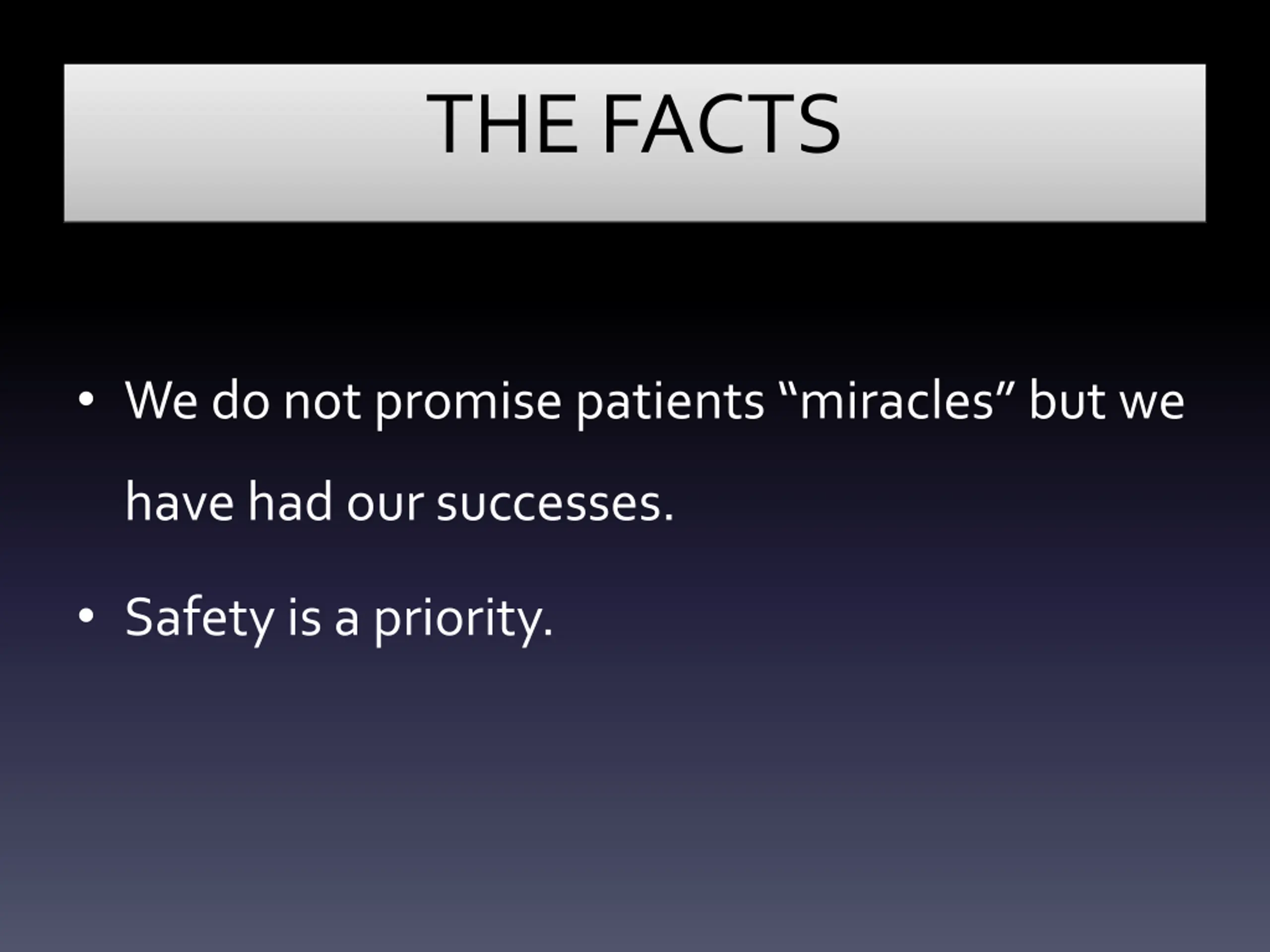 THE FACTS

• We do not promise patients “miracles” but we have had our successes.

• Safety is a priority.